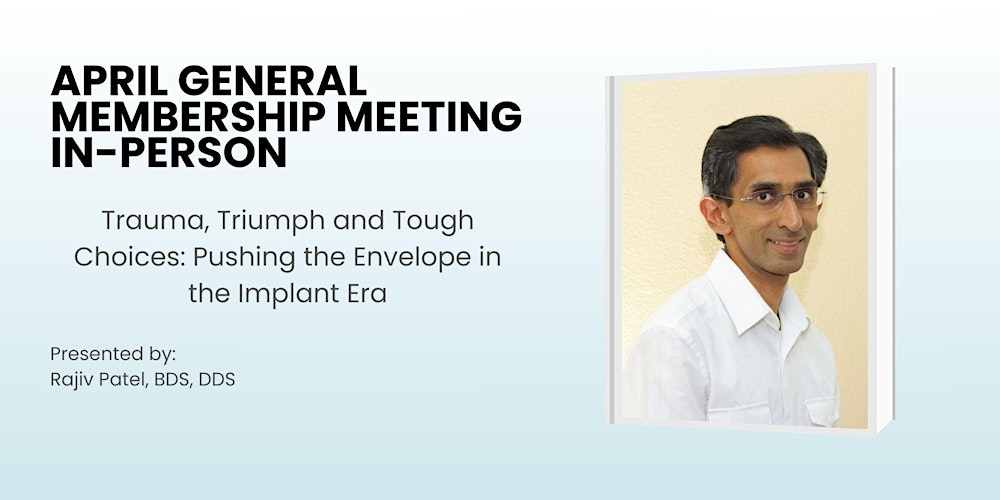 APRIL GENERAL MEMBERSHIP MEETING IN-PERSON

Trauma, Triumph and Tough Choices: Pushing the Envelope in the Implant Era

Presented by:
Rajiv Patel, BDS, DDS